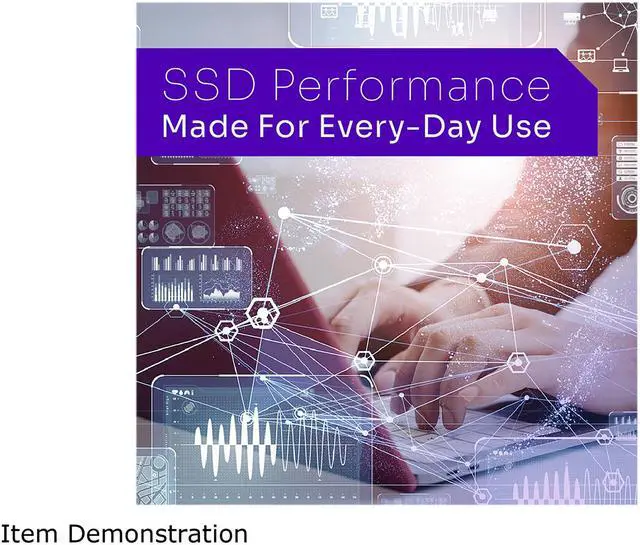 SSD Performance
Made For Every-Day Use

Item Demonstration